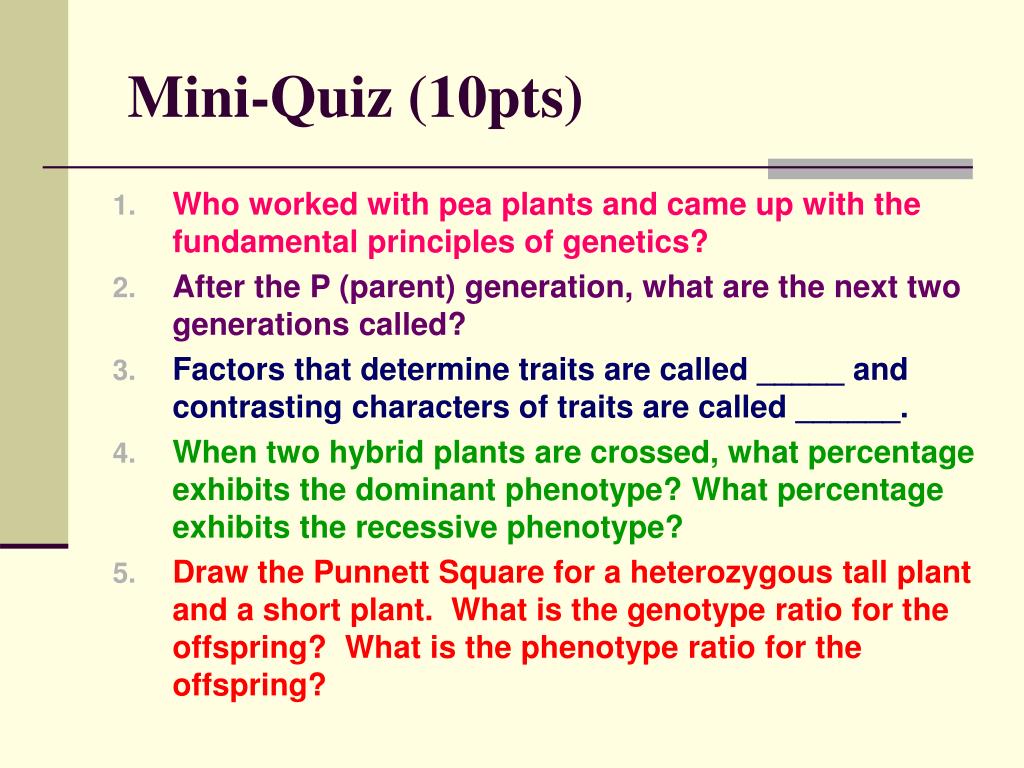 Mini-Quiz (10pts)

1. Who worked with pea plants and came up with the fundamental principles of genetics?
2. After the P (parent) generation, what are the next two generations called?
3. Factors that determine traits are called _____ and contrasting characters of traits are called ______.
4. When two hybrid plants are crossed, what percentage exhibits the dominant phenotype? What percentage exhibits the recessive phenotype?
5. Draw the Punnett Square for a heterozygous tall plant and a short plant. What is the genotype ratio for the offspring? What is the phenotype ratio for the offspring?